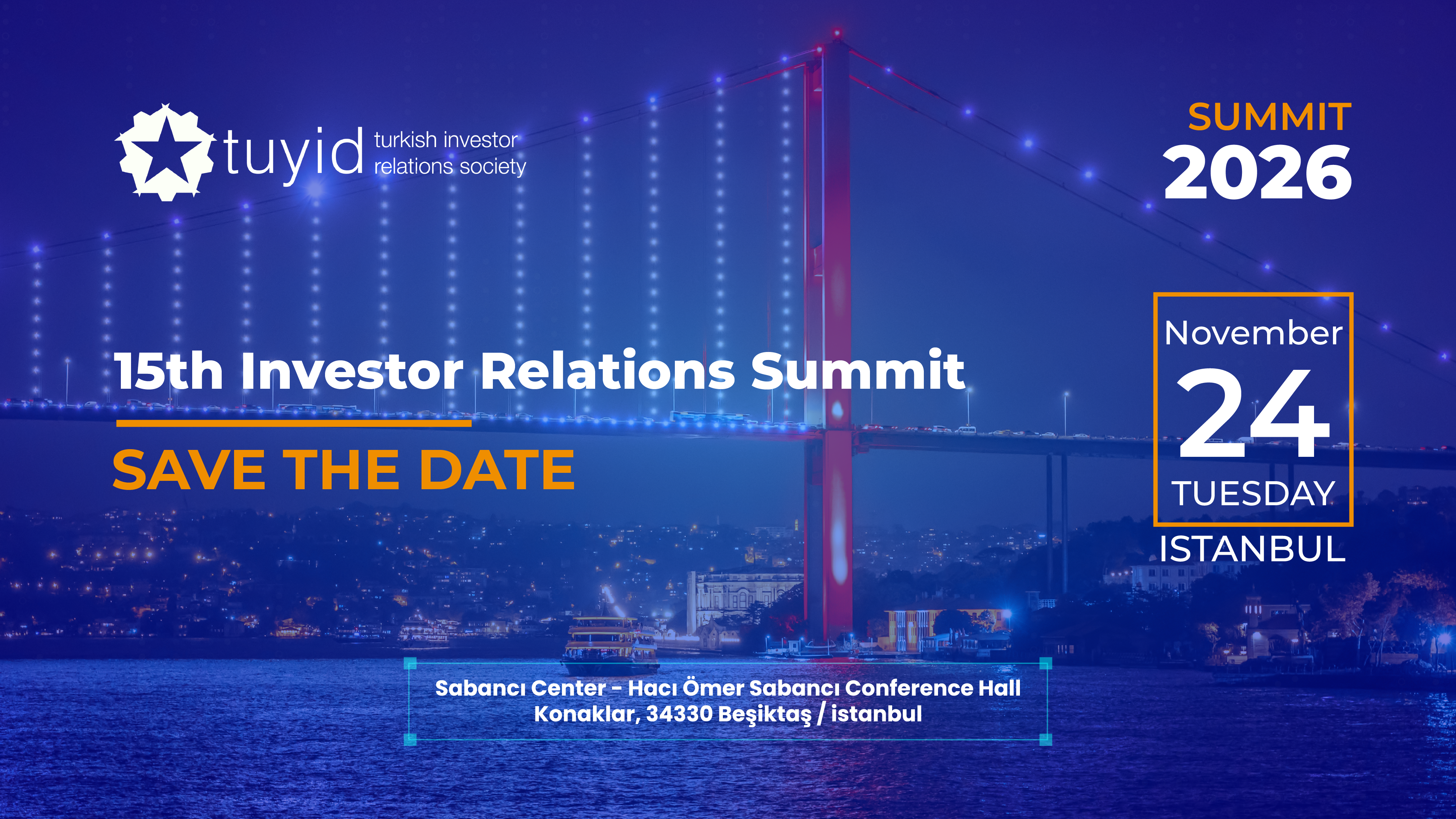 tuyid turkish investor relations society

SUMMIT 2026

15th Investor Relations Summit

SAVE THE DATE

November 24 TUESDAY

ISTANBUL

Sabancı Center - Hacı Ömer Sabancı Conference Hall
Konaklar, 34330 Beşiktaş / istanbul